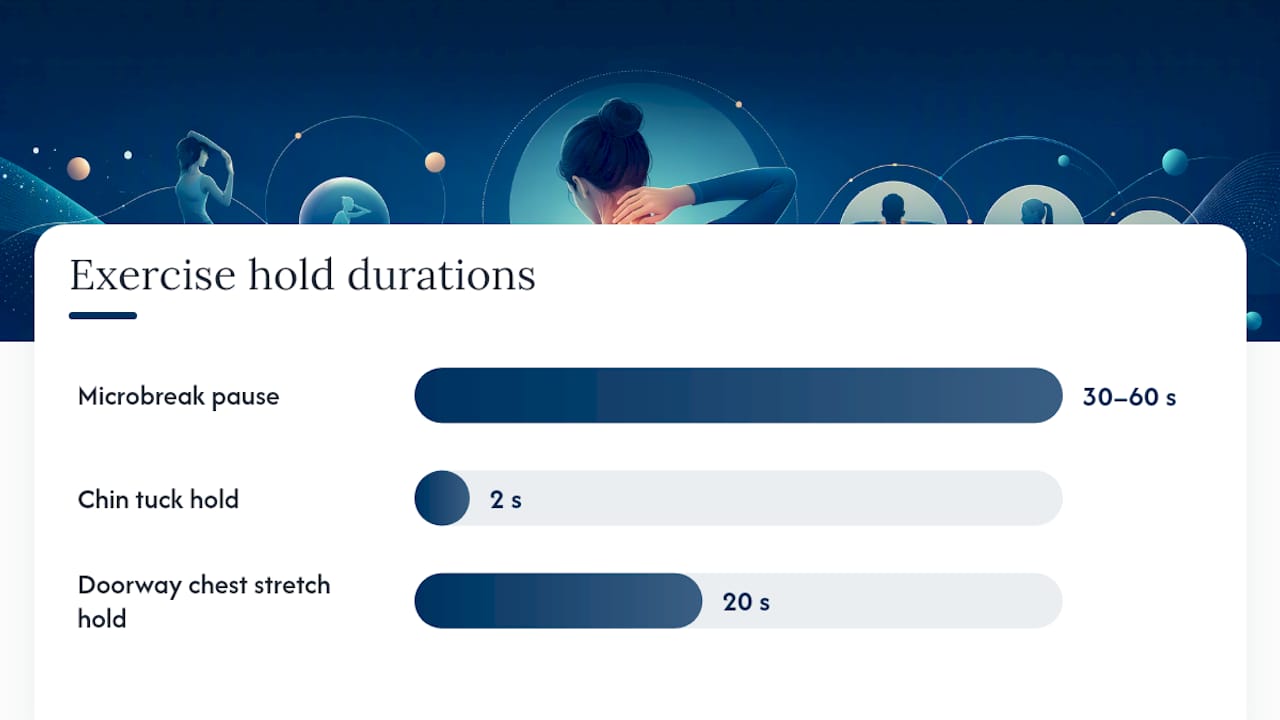 Exercise hold durations

Microbreak pause 30–60 s

Chin tuck hold 2 s

Doorway chest stretch hold 20 s